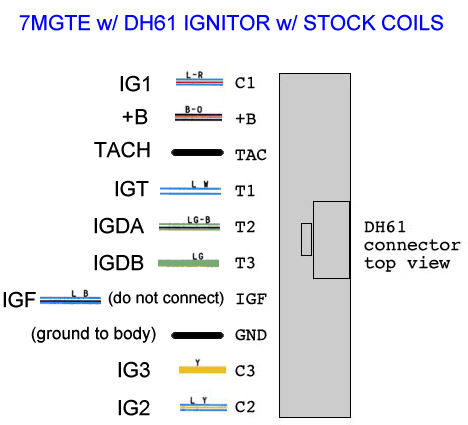 7MGTE w/ DH61 IGNITOR w/ STOCK COILS

IG1 L-R C1

+B B-O +B

TACH TAC

IGT L W T1

IGDA LG-B T2

IGDB LG T3

IGF L B (do not connect) IGF

(ground to body) GND

IG3 Y C3

IG2 L Y C2

DH61 connector top view